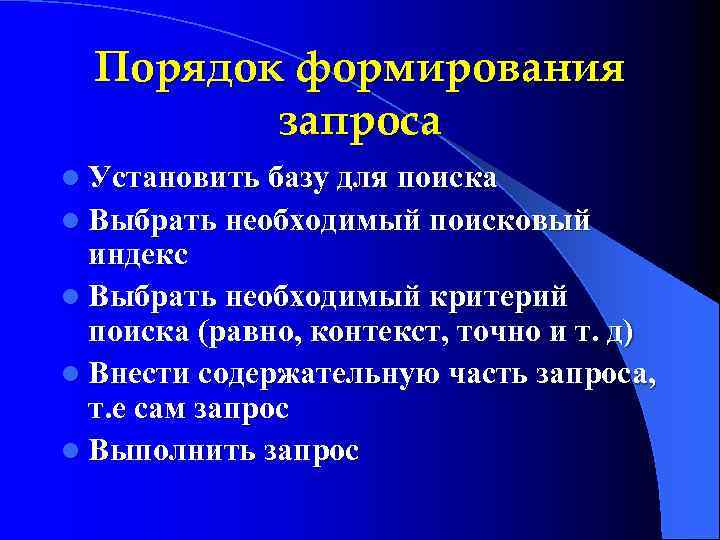 Порядок формирования запроса

Установить базу для поиска
Выбрать необходимый поисковый индекс
Выбрать необходимый критерий поиска (равно, контекст, точно и т. д)
Внести содержательную часть запроса, т.е сам запрос
Выполнить запрос